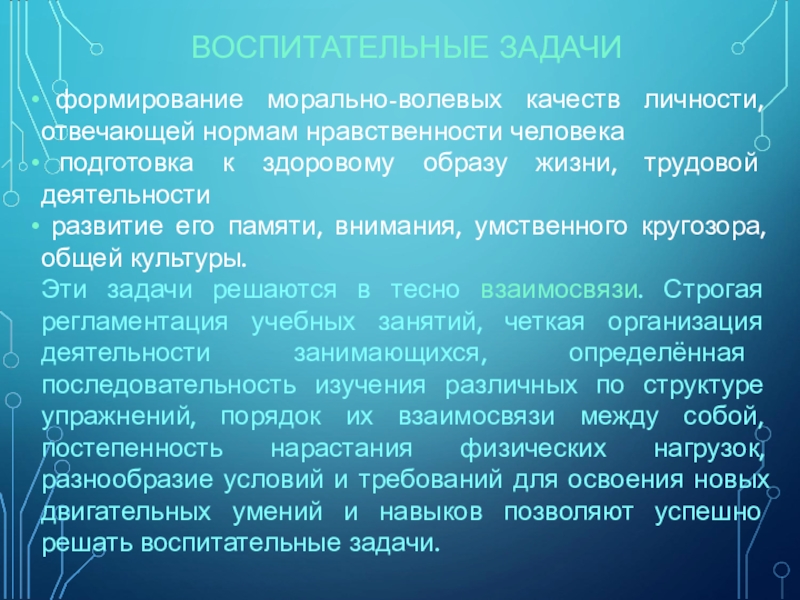 ВОСПИТАТЕЛЬНЫЕ ЗАДАЧИ

• формирование морально-волевых качеств личности, отвечающей нормам нравственности человека

• подготовка к здоровому образу жизни, трудовой деятельности

• развитие его памяти, внимания, умственного кругозора, общей культуры.

Эти задачи решаются в тесно взаимосвязи. Строгая регламентация учебных занятий, четкая организация деятельности занимающихся, определённая последовательность изучения различных по структуре упражнений, порядок их взаимосвязи между собой, постепенность нарастания физических нагрузок, разнообразие условий и требований для освоения новых двигательных умений и навыков позволяют успешно решать воспитательные задачи.